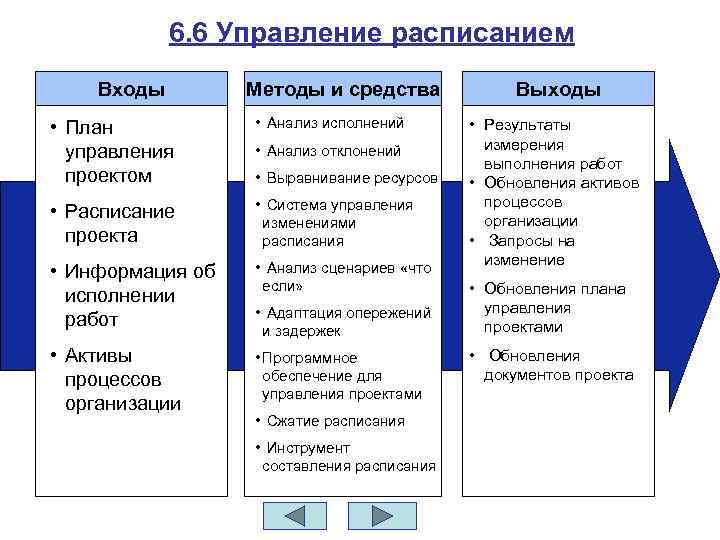 6.6 Управление расписанием

Входы

• План управления проектом

• Расписание проекта

• Информация об исполнении работ

• Активы процессов организации

Методы и средства

• Анализ исполнений

• Анализ отклонений

• Выравнивание ресурсов

• Система управления изменениями расписания

• Анализ сценариев «что если»

• Адаптация опережений и задержек

•Программное обеспечение для управления проектами

• Сжатие расписания

• Инструмент составления расписания

Выходы

• Результаты измерения выполнения работ

• Обновления активов процессов организации

• Запросы на изменение

• Обновления плана управления проектами

• Обновления документов проекта